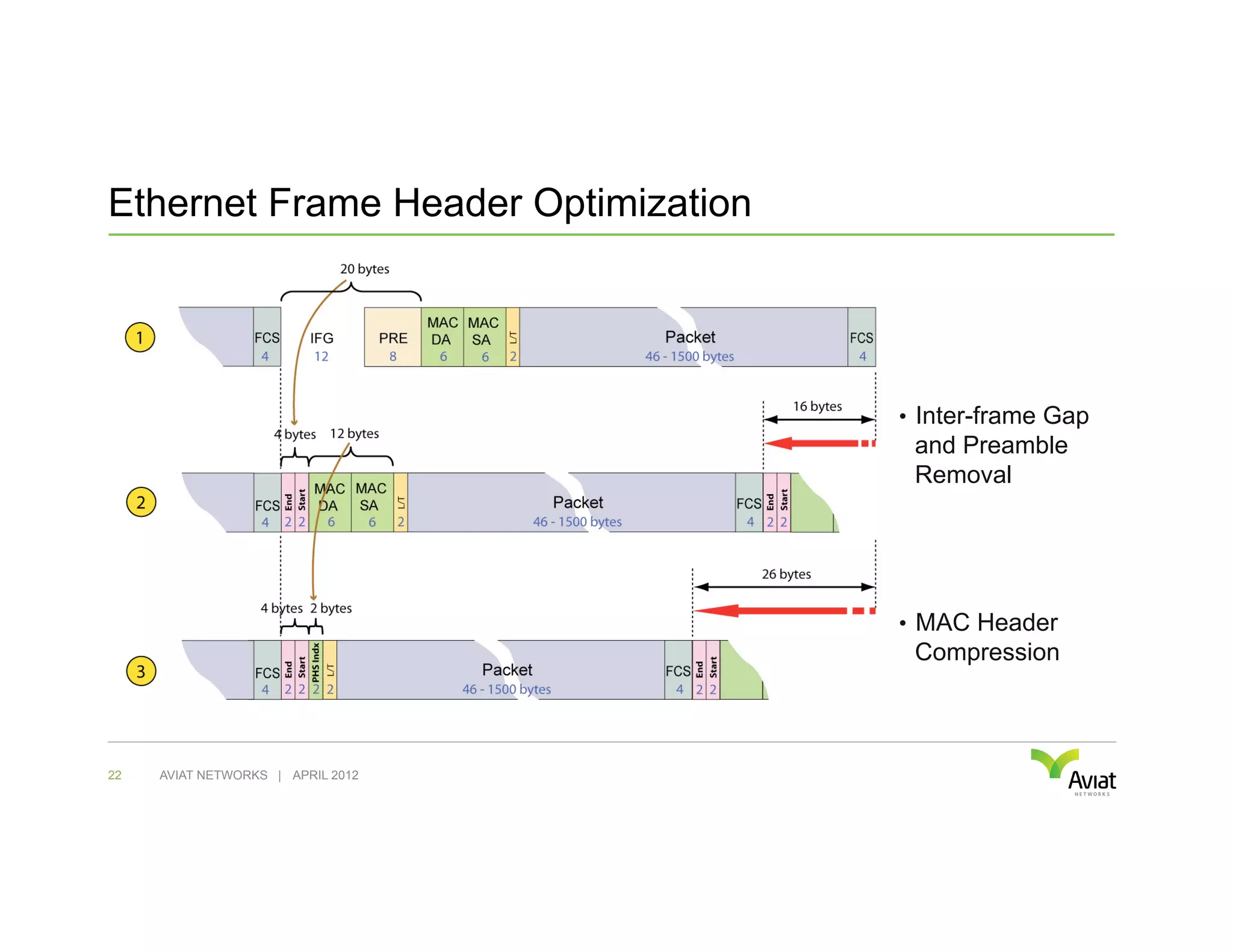 Ethernet Frame Header Optimization

20 bytes

1

FCS 4

IFG 12

PRE 8

MAC DA 6

MAC SA 6

L/T 2

Packet 46 - 1500 bytes

FCS 4

16 bytes

4 bytes 12 bytes

2

FCS 4

End 2

Start 2

MAC DA 6

MAC SA 6

L/T 2

Packet 46 - 1500 bytes

FCS 4

End 2

Start 2

26 bytes

4 bytes 2 bytes

3

FCS 4

End 2

Start 2

PHS Indx 2

L/T 2

Packet 46 - 1500 bytes

FCS 4

End 2

Start 2

• Inter-frame Gap and Preamble Removal

• MAC Header Compression

22 AVIAT NETWORKS | APRIL 2012

Aviat NETWORKS